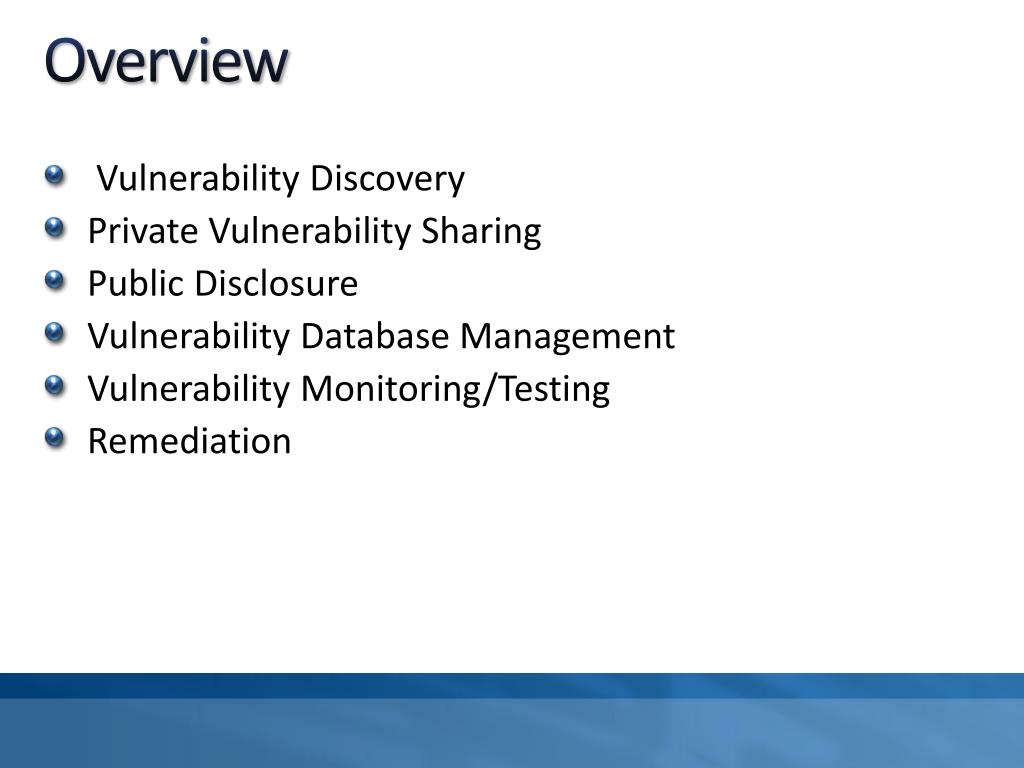 Overview

Vulnerability Discovery
Private Vulnerability Sharing
Public Disclosure
Vulnerability Database Management
Vulnerability Monitoring/Testing
Remediation